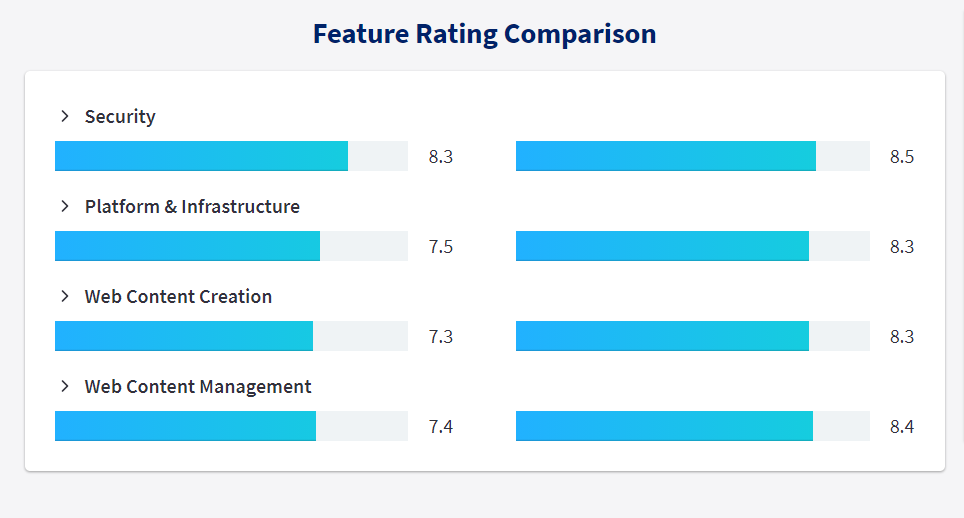 Feature Rating Comparison

Security

8.3

8.5

Platform & Infrastructure

7.5

8.3

Web Content Creation

7.3

8.3

Web Content Management

7.4

8.4